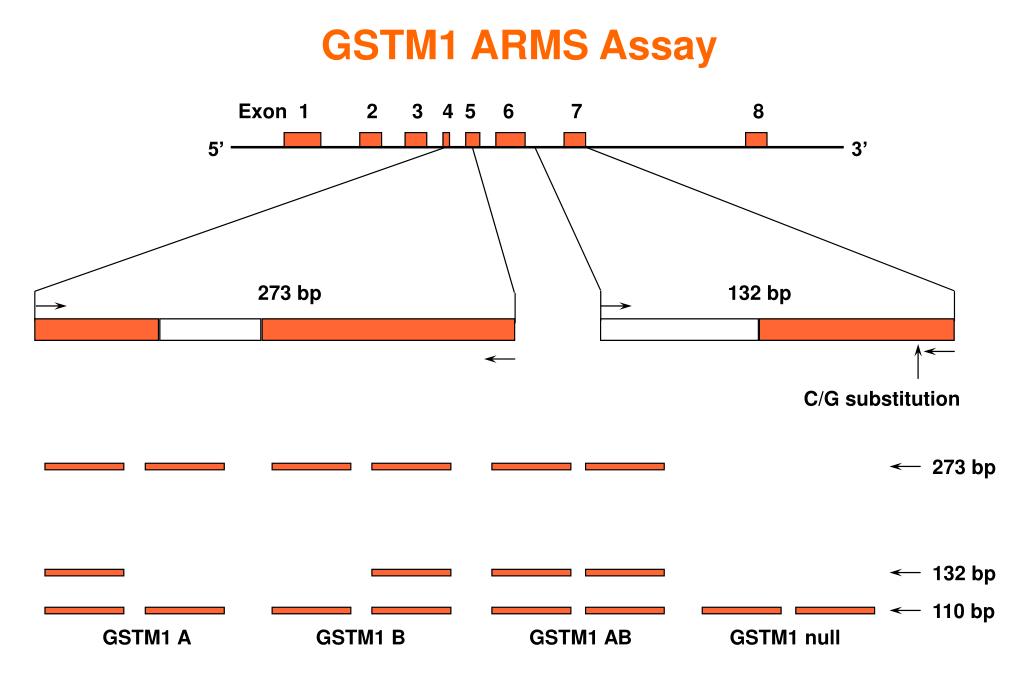 GSTM1 ARMS Assay

Exon 1 2 3 4 5 6 7 8

5' 3'

273 bp

132 bp

C/G substitution

273 bp

132 bp

110 bp

GSTM1 A GSTM1 B GSTM1 AB GSTM1 null